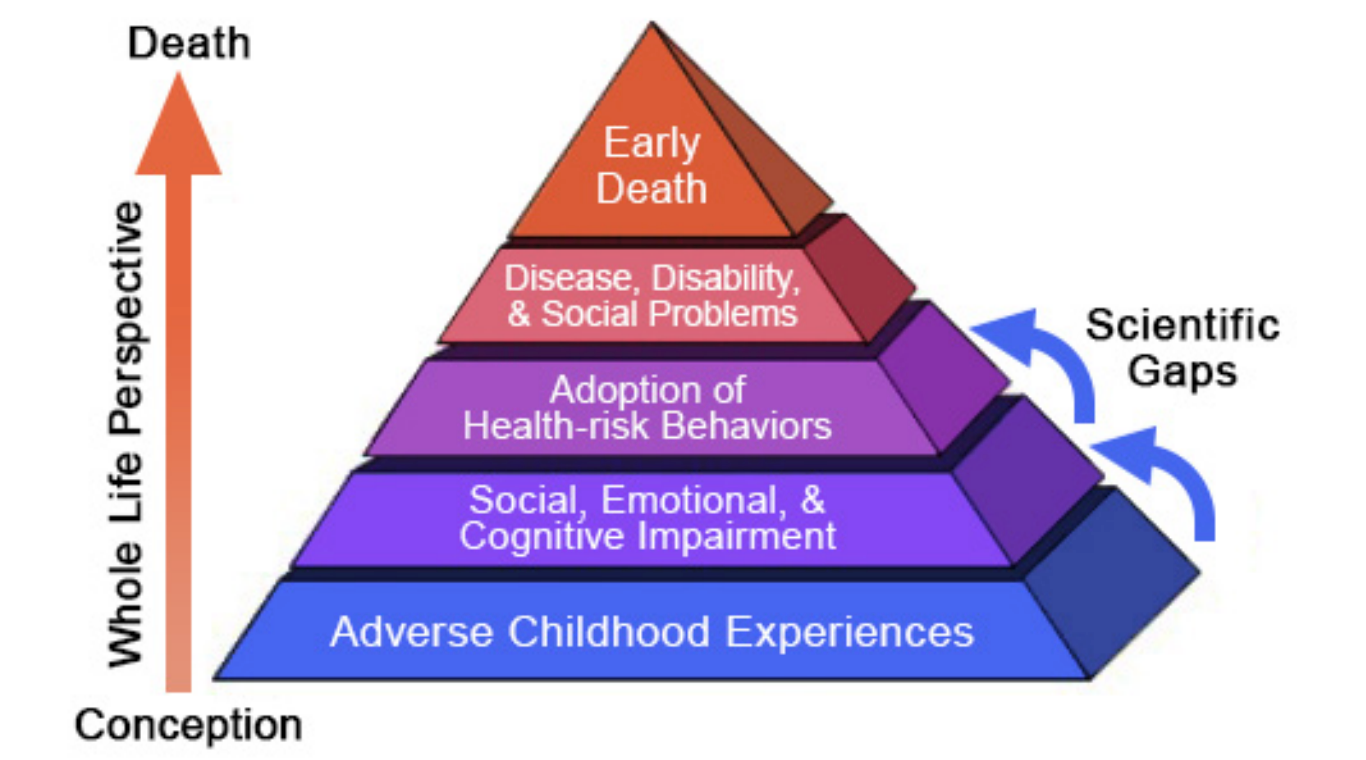 Death

Whole Life Perspective

Conception

Early Death

Disease, Disability, & Social Problems

Adoption of Health-risk Behaviors

Social, Emotional, & Cognitive Impairment

Adverse Childhood Experiences

Scientific Gaps